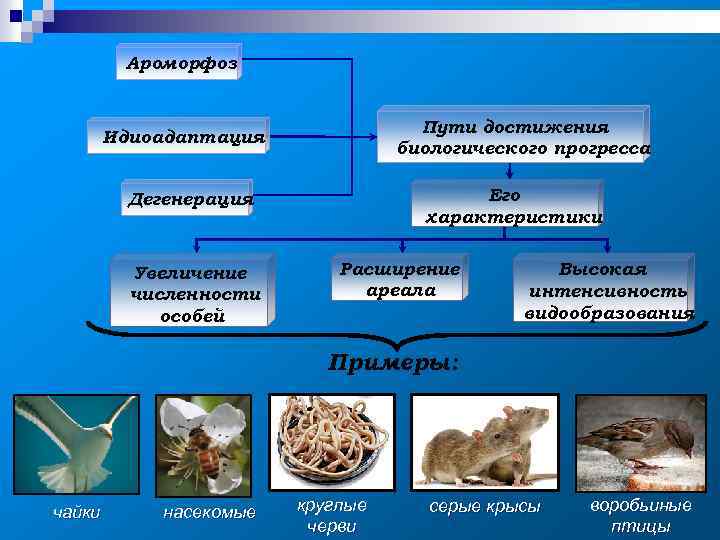 Ароморфоз

Идиоадаптация

Дегенерация

Пути достижения биологического прогресса

Его характеристики

Увеличение численности особей

Расширение ареала

Высокая интенсивность видообразования

Примеры:

чайки

насекомые

круглые черви

серые крысы

воробьиные птицы